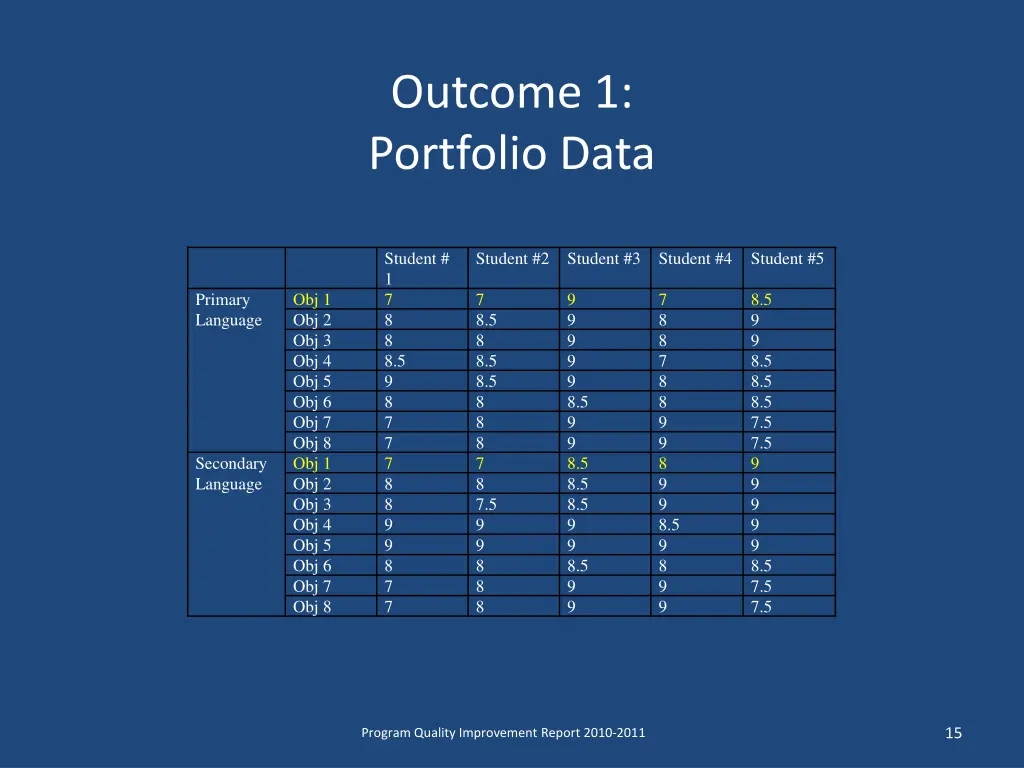 Outcome 1:
Portfolio Data

| | | Student # 1 | Student #2 | Student #3 | Student #4 | Student #5 |
|---|---|---|---|---|---|---|
| Primary Language | Obj 1 | 7 | 7 | 9 | 7 | 8.5 |
| | Obj 2 | 8 | 8.5 | 9 | 8 | 9 |
| | Obj 3 | 8 | 8 | 9 | 8 | 9 |
| | Obj 4 | 8.5 | 8.5 | 9 | 7 | 8.5 |
| | Obj 5 | 9 | 8.5 | 9 | 8 | 8.5 |
| | Obj 6 | 8 | 8 | 8.5 | 8 | 8.5 |
| | Obj 7 | 7 | 8 | 9 | 9 | 7.5 |
| | Obj 8 | 7 | 8 | 9 | 9 | 7.5 |
| Secondary Language | Obj 1 | 7 | 7 | 8.5 | 8 | 9 |
| | Obj 2 | 8 | 8 | 8.5 | 9 | 9 |
| | Obj 3 | 8 | 7.5 | 8.5 | 9 | 9 |
| | Obj 4 | 9 | 9 | 9 | 8.5 | 9 |
| | Obj 5 | 9 | 9 | 9 | 9 | 9 |
| | Obj 6 | 8 | 8 | 8.5 | 8 | 8.5 |
| | Obj 7 | 7 | 8 | 9 | 9 | 7.5 |
| | Obj 8 | 7 | 8 | 9 | 9 | 7.5 |

Program Quality Improvement Report 2010-2011

15